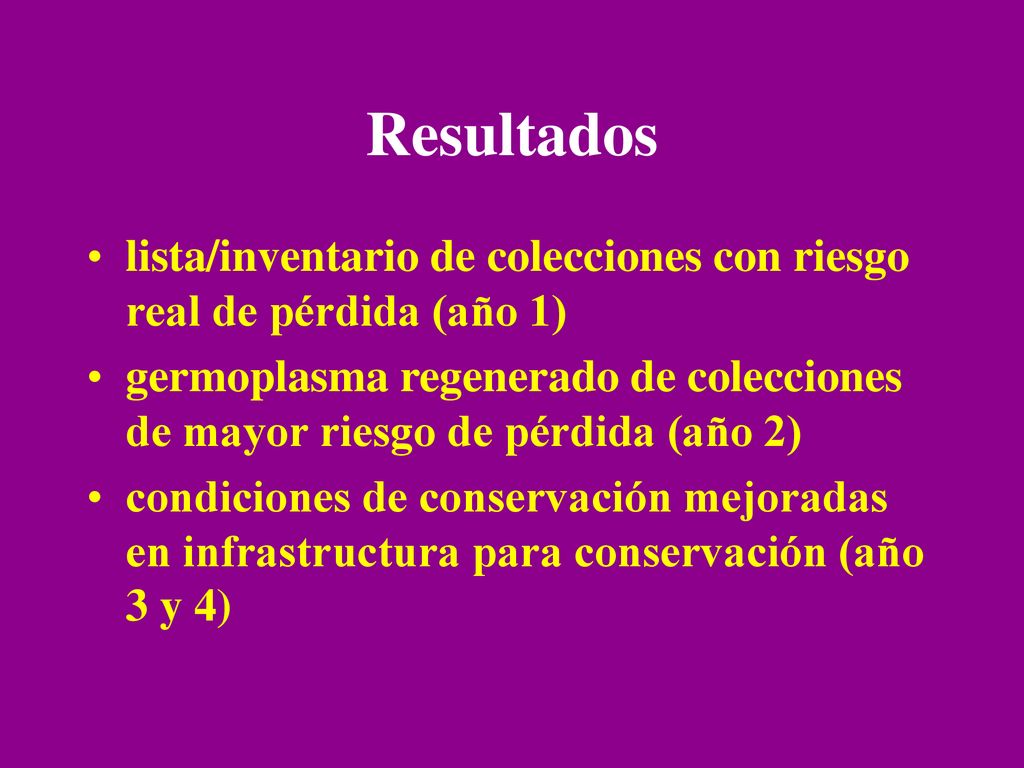 Resultados

• lista/inventario de colecciones con riesgo real de pérdida (año 1)

• germoplasma regenerado de colecciones de mayor riesgo de pérdida (año 2)

• condiciones de conservación mejoradas en infrastructura para conservación (año 3 y 4)